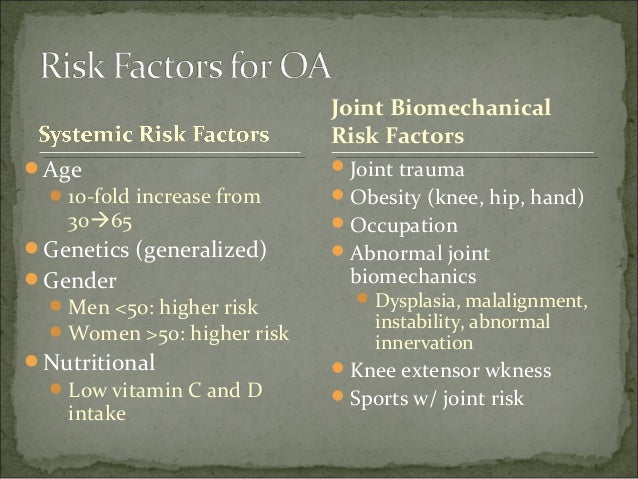 Risk Factors for OA

Systemic Risk Factors

- Age
  - 10-fold increase from 30→65
- Genetics (generalized)
- Gender
  - Men <50: higher risk
  - Women >50: higher risk
- Nutritional
  - Low vitamin C and D intake

Joint Biomechanical Risk Factors

- Joint trauma
- Obesity (knee, hip, hand)
- Occupation
- Abnormal joint biomechanics
  - Dysplasia, malalignment, instability, abnormal innervation
- Knee extensor wkness
- Sports w/ joint risk